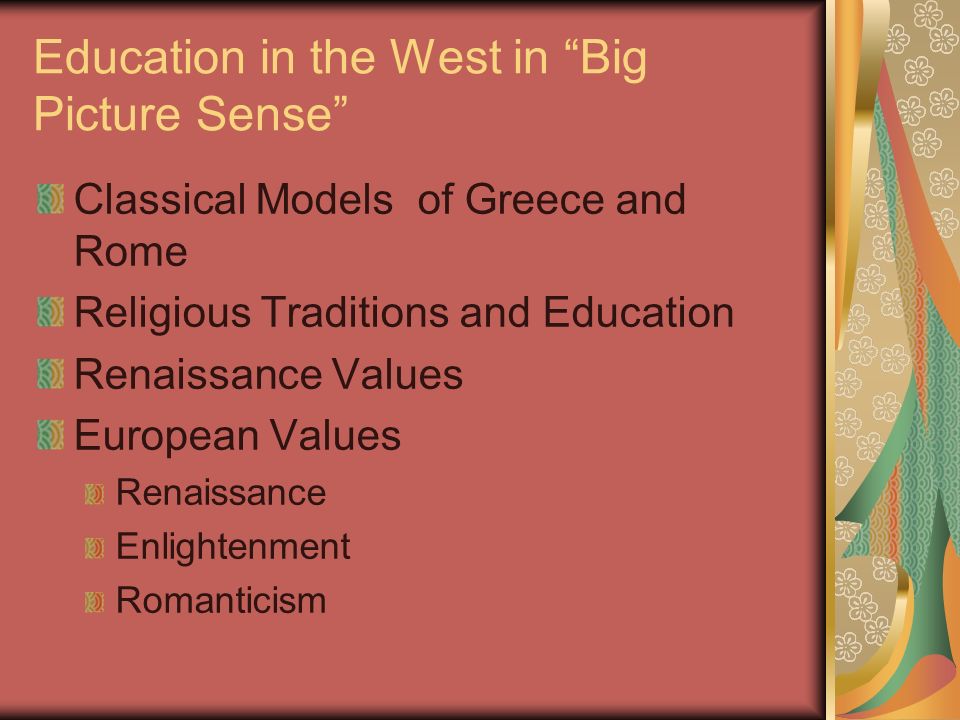 Education in the West in “Big Picture Sense”

Classical Models of Greece and Rome

Religious Traditions and Education

Renaissance Values

European Values

Renaissance

Enlightenment

Romanticism